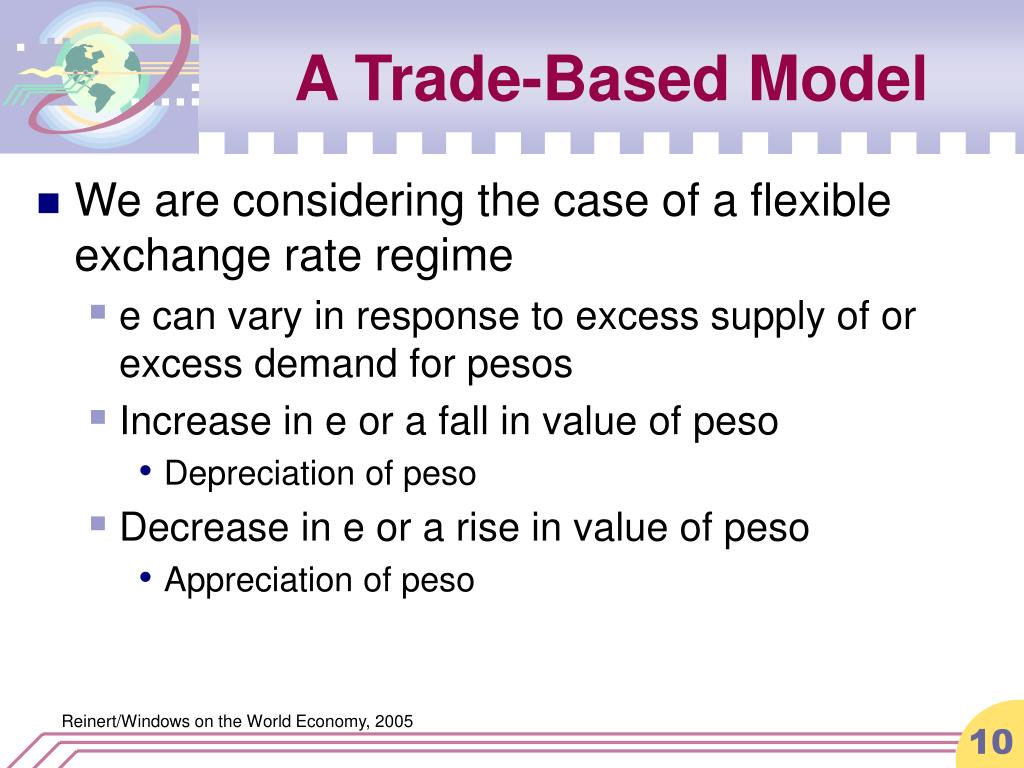 A Trade-Based Model

We are considering the case of a flexible exchange rate regime

e can vary in response to excess supply of or excess demand for pesos

Increase in e or a fall in value of peso

Depreciation of peso

Decrease in e or a rise in value of peso

Appreciation of peso

Reinert/Windows on the World Economy, 2005

10